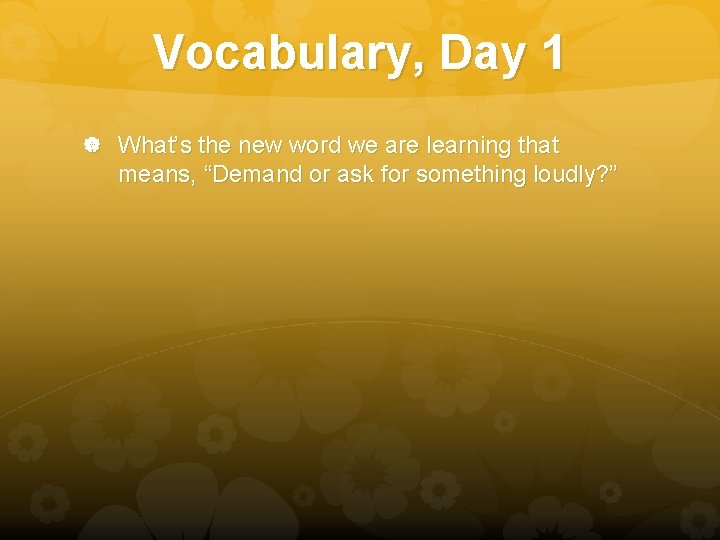 Vocabulary, Day 1

What's the new word we are learning that means, "Demand or ask for something loudly?"